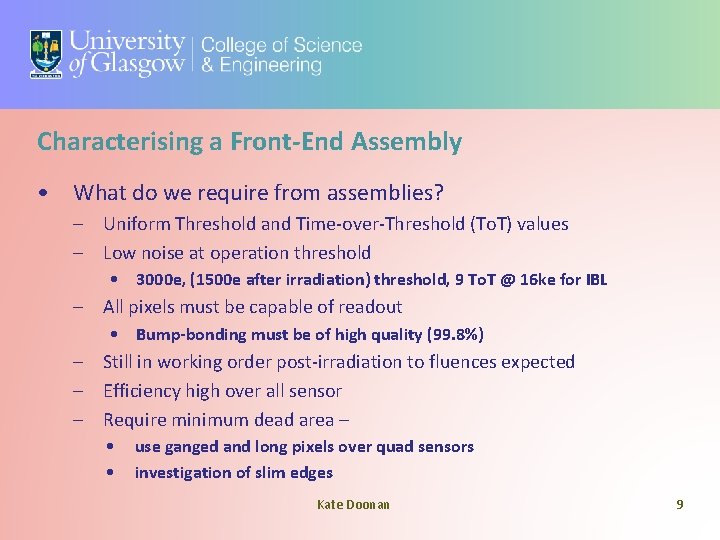 University of Glasgow | College of Science & Engineering

Characterising a Front-End Assembly

• What do we require from assemblies?
  – Uniform Threshold and Time-over-Threshold (ToT) values
  – Low noise at operation threshold
    • 3000e, (1500e after irradiation) threshold, 9 ToT @ 16ke for IBL
  – All pixels must be capable of readout
    • Bump-bonding must be of high quality (99.8%)
  – Still in working order post-irradiation to fluences expected
  – Efficiency high over all sensor
  – Require minimum dead area –
    • use ganged and long pixels over quad sensors
    • investigation of slim edges

Kate Doonan

9